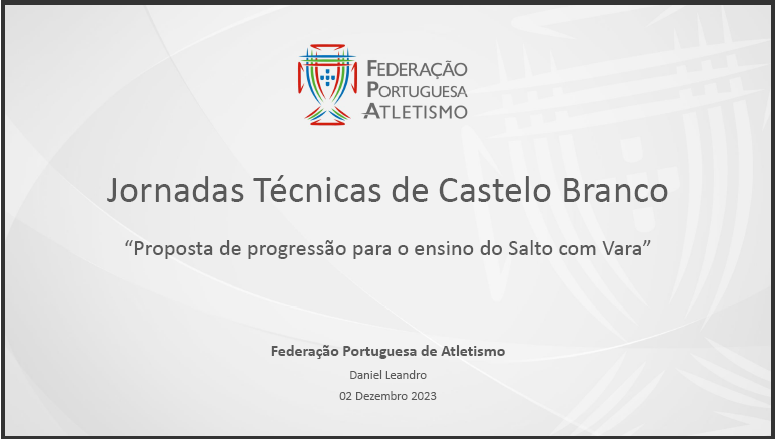 FEDERAÇÃO
PORTUGUESA
ATLETISMO

Jornadas Técnicas de Castelo Branco

“Proposta de progressão para o ensino do Salto com Vara”

Federação Portuguesa de Atletismo

Daniel Leandro

02 Dezembro 2023